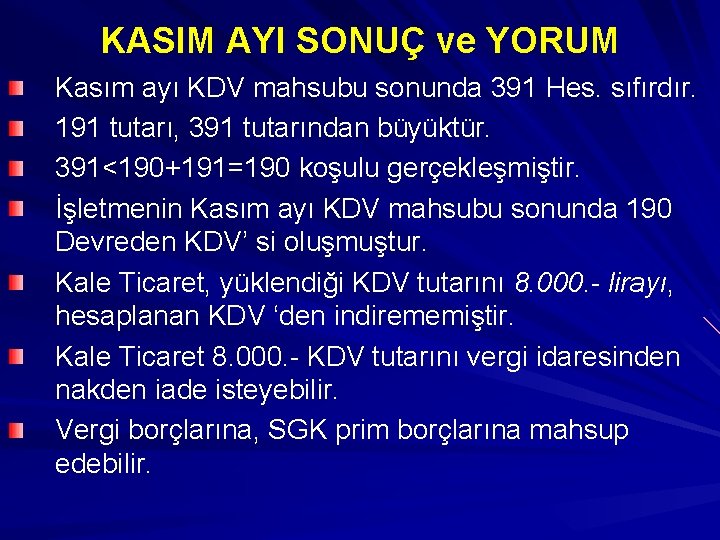 KASIM AYI SONUÇ ve YORUM

Kasım ayı KDV mahsubu sonunda 391 Hes. sıfırdır.

191 tutarı, 391 tutarından büyüktür.

391<190+191=190 koşulu gerçekleşmiştir.

İşletmenin Kasım ayı KDV mahsubu sonunda 190 Devreden KDV' si oluşmuştur.

Kale Ticaret, yüklendiği KDV tutarını 8.000.- lirayı, hesaplanan KDV 'den indirememiştir.

Kale Ticaret 8.000.- KDV tutarını vergi idaresinden nakden iade isteyebilir.

Vergi borçlarına, SGK prim borçlarına mahsup edebilir.